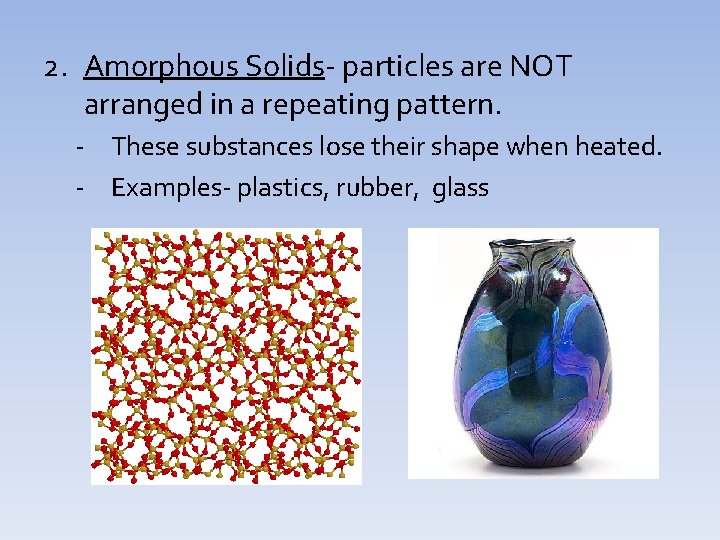 2. Amorphous Solids- particles are NOT arranged in a repeating pattern.

- These substances lose their shape when heated.
- Examples- plastics, rubber, glass